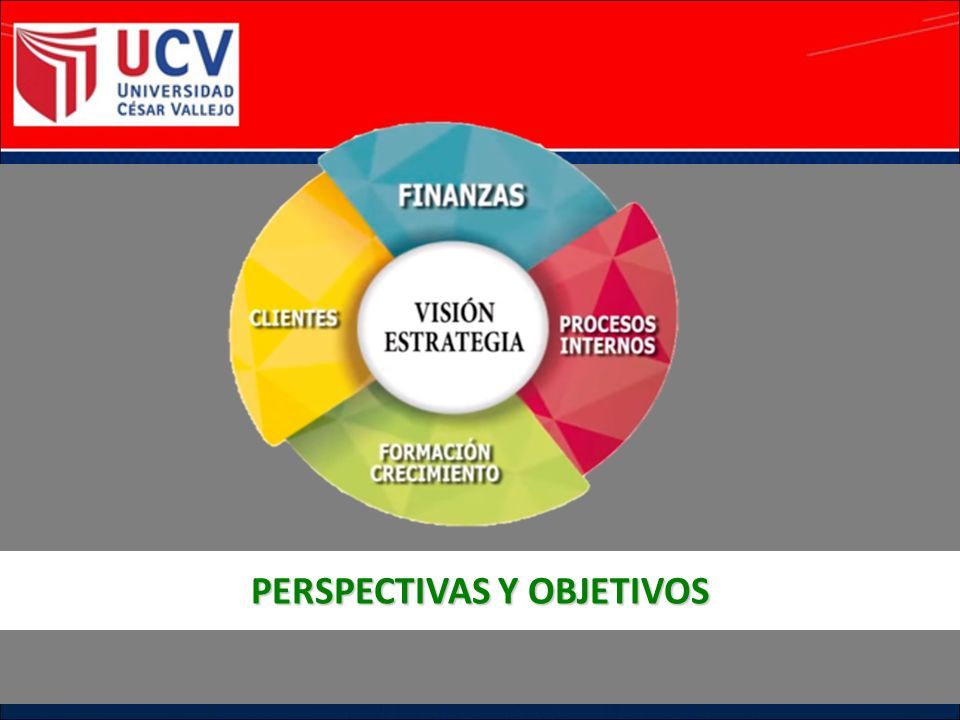 UCV
UNIVERSIDAD
CÉSAR VALLEJO

FINANZAS

CLIENTES

VISIÓN
ESTRATEGIA

PROCESOS
INTERNOS

FORMACIÓN
CRECIMIENTO

PERSPECTIVAS Y OBJETIVOS